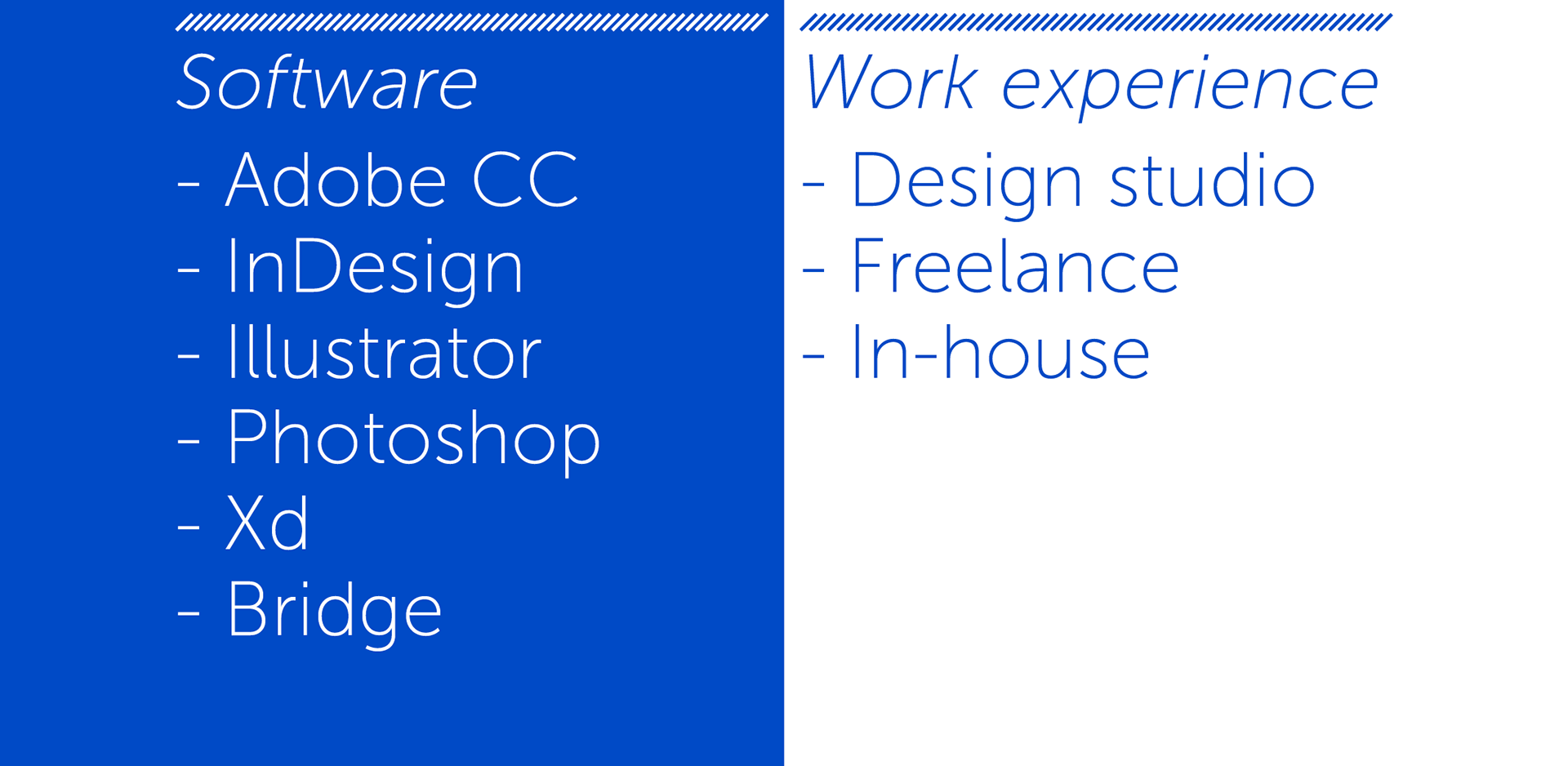 Software

- Adobe CC
- InDesign
- Illustrator
- Photoshop
- Xd
- Bridge

Work experience

- Design studio
- Freelance
- In-house